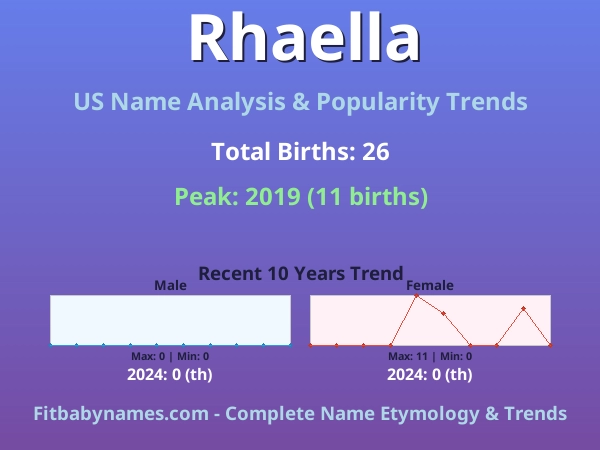 Rhaella

US Name Analysis & Popularity Trends

Total Births: 26

Peak: 2019 (11 births)

Recent 10 Years Trend

Male

Max: 0 | Min: 0

2024: 0 (th)

Female

Max: 11 | Min: 0

2024: 0 (th)

Fitbabynames.com - Complete Name Etymology & Trends